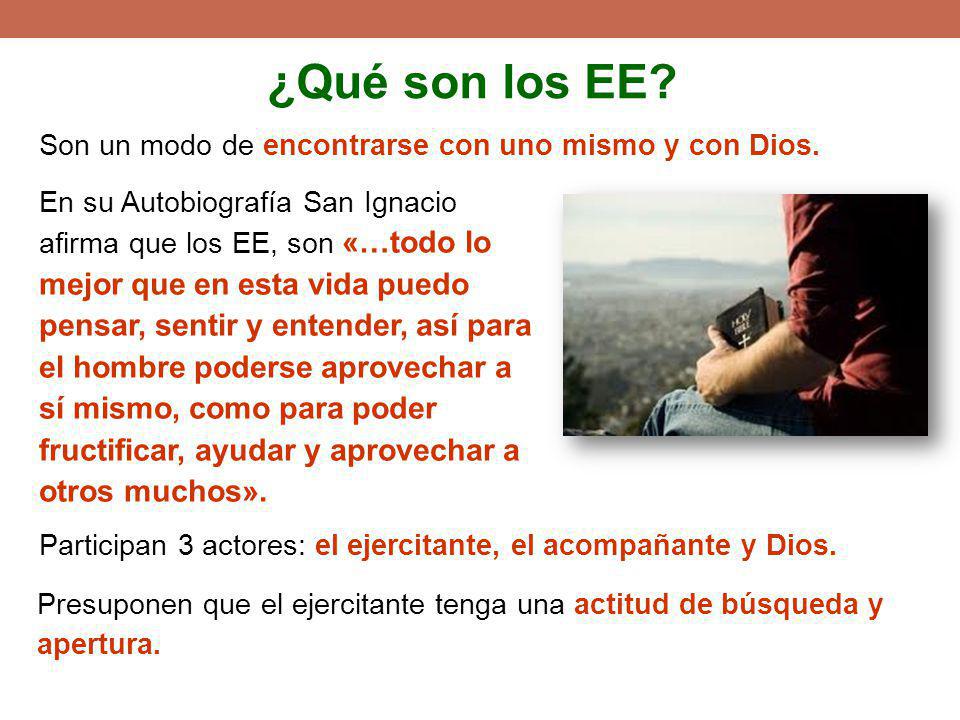 ¿Qué son los EE?

Son un modo de encontrarse con uno mismo y con Dios.

En su Autobiografía San Ignacio afirma que los EE, son «…todo lo mejor que en esta vida puedo pensar, sentir y entender, así para el hombre poderse aprovechar a sí mismo, como para poder fructificar, ayudar y aprovechar a otros muchos».

HOLY BIBLE

Participan 3 actores: el ejercitante, el acompañante y Dios.

Presuponen que el ejercitante tenga una actitud de búsqueda y apertura.